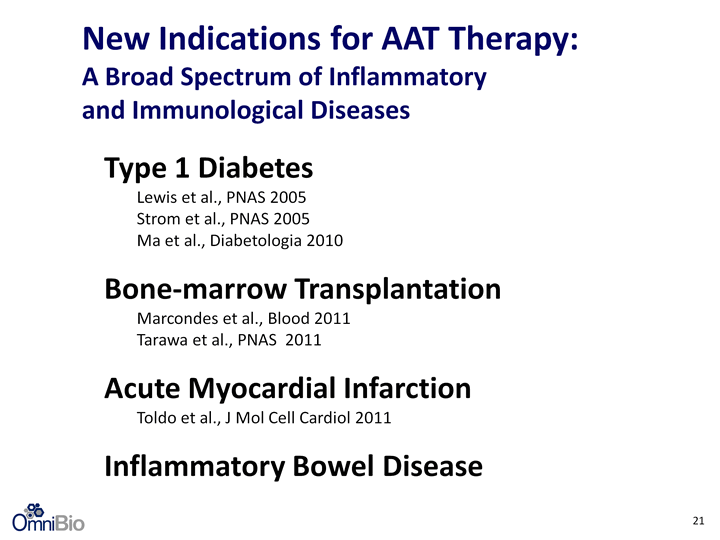 New Indications for AAT Therapy:
A Broad Spectrum of Inflammatory and Immunological Diseases

Type 1 Diabetes
Lewis et al., PNAS 2005
Strom et al., PNAS 2005
Ma et al., Diabetologia 2010

Bone-marrow Transplantation
Marcondes et al., Blood 2011
Tarawa et al., PNAS 2011

Acute Myocardial Infarction
Toldo et al., J Mol Cell Cardiol 2011

Inflammatory Bowel Disease

OmniBio

21